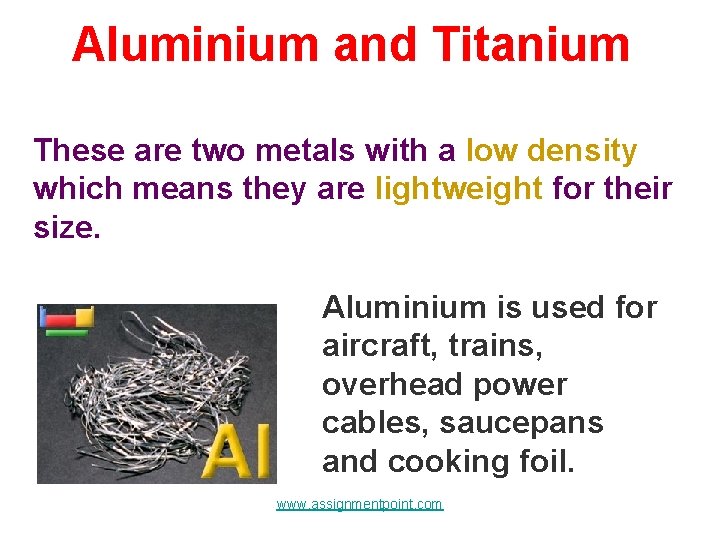 Aluminium and Titanium

These are two metals with a low density which means they are lightweight for their size.

Al

Aluminium is used for aircraft, trains, overhead power cables, saucepans and cooking foil.

www.assignmentpoint.com